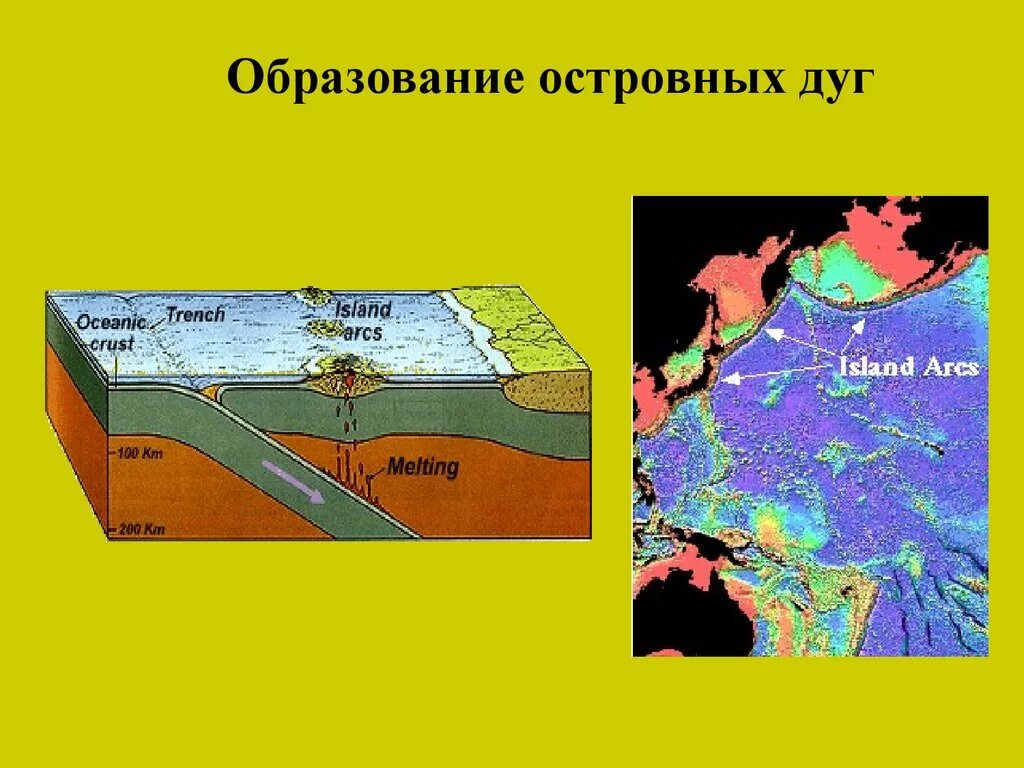 Образование островных дуг

Oceanic crust

Trench

Island arcs

100 Km

200 Km

Melting

Island Arcs